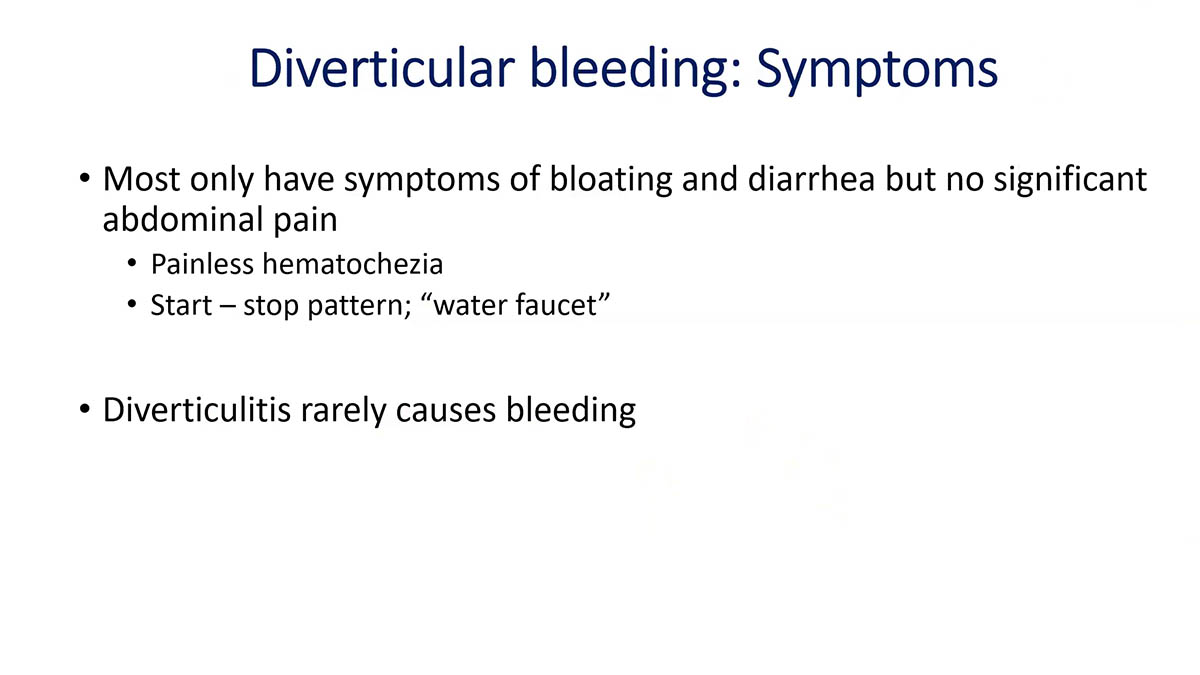 Diverticular bleeding: Symptoms

• Most only have symptoms of bloating and diarrhea but no significant abdominal pain
  • Painless hematochezia
  • Start – stop pattern; “water faucet”

• Diverticulitis rarely causes bleeding